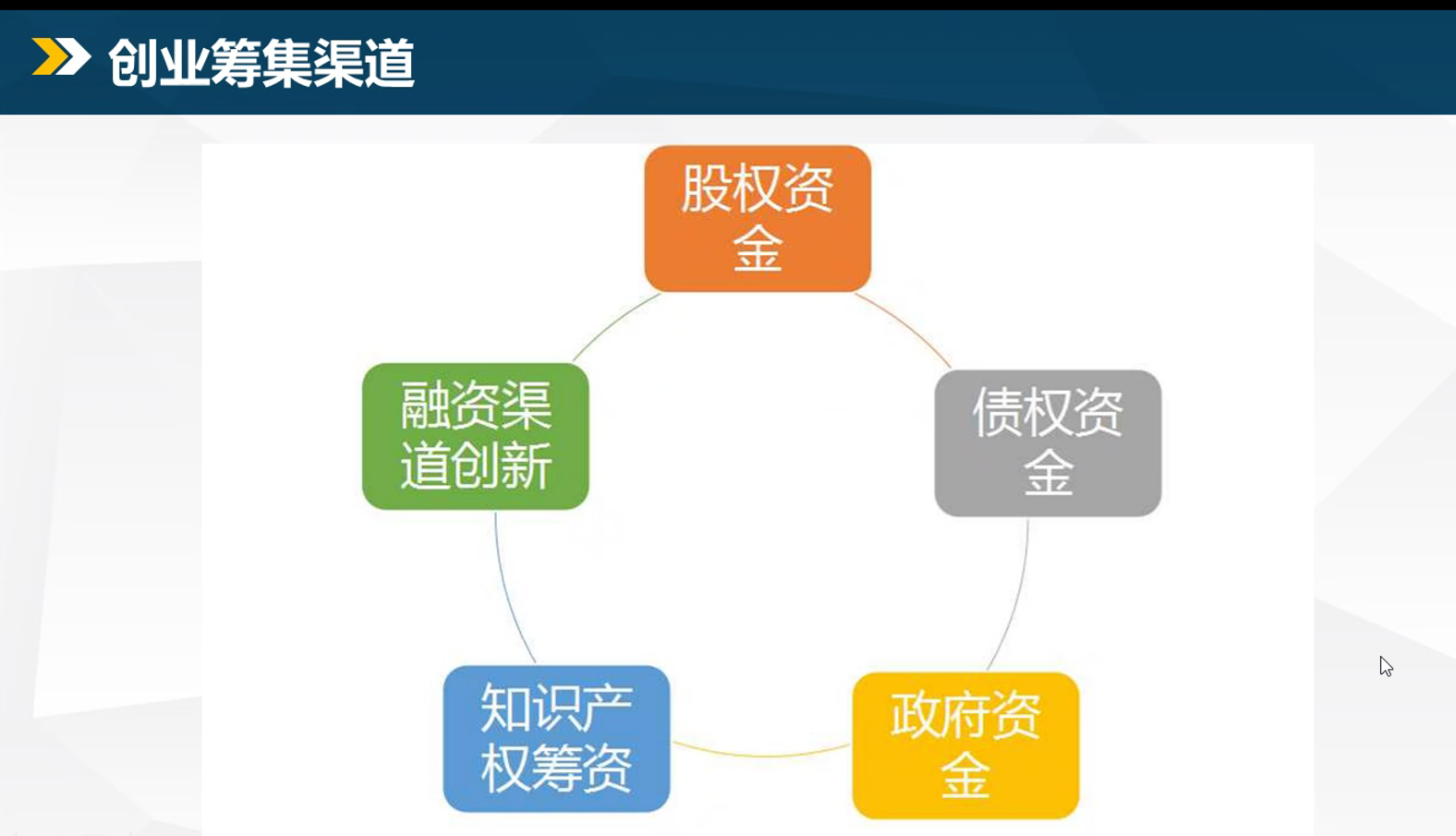 创业筹集渠道

股权资金

债权资金

政府资金

知识产权筹资

融资渠道创新